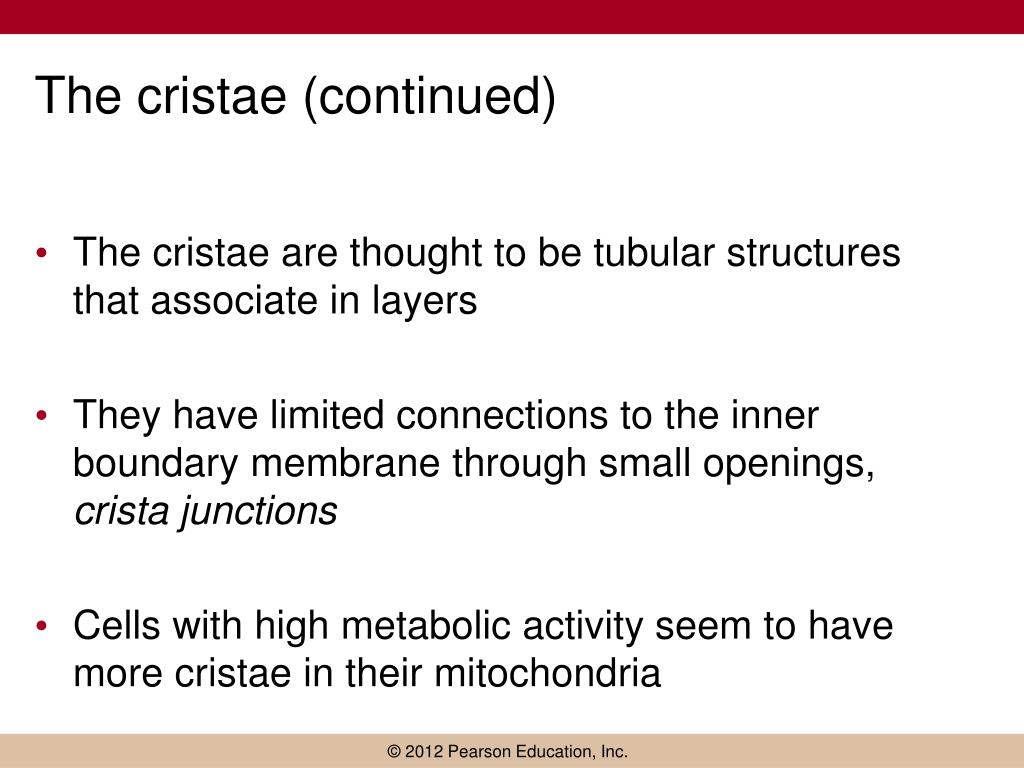 The cristae (continued)

• The cristae are thought to be tubular structures that associate in layers

• They have limited connections to the inner boundary membrane through small openings, crista junctions

• Cells with high metabolic activity seem to have more cristae in their mitochondria

© 2012 Pearson Education, Inc.